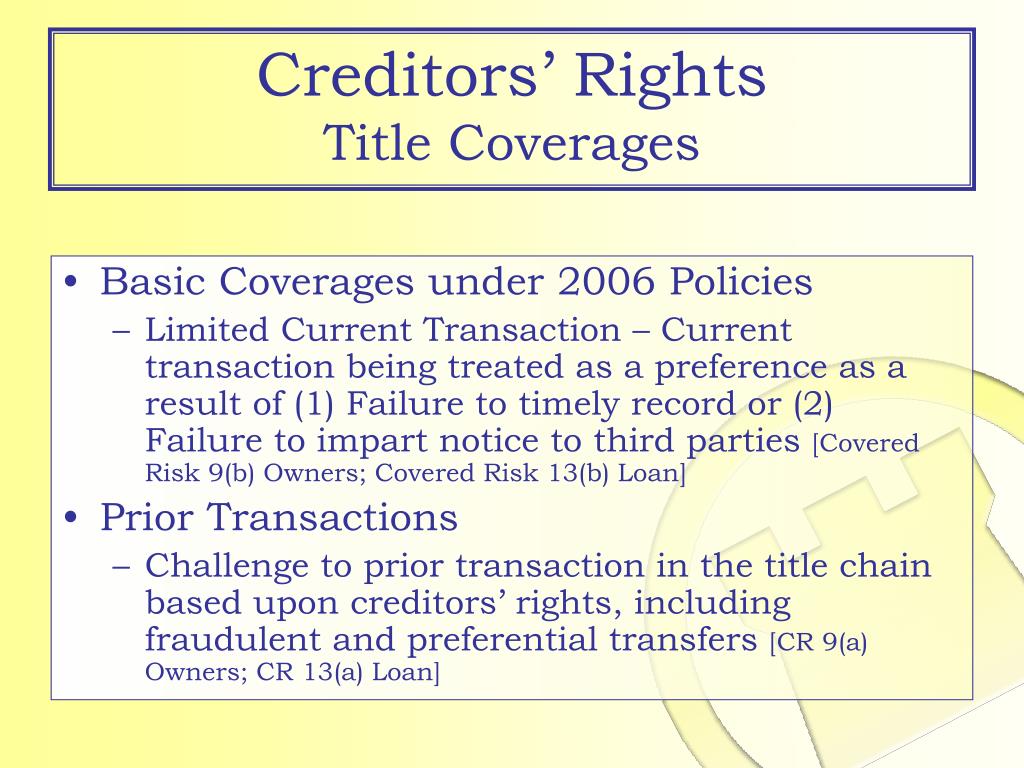 Creditors’ Rights
Title Coverages

• Basic Coverages under 2006 Policies
– Limited Current Transaction – Current transaction being treated as a preference as a result of (1) Failure to timely record or (2) Failure to impart notice to third parties [Covered Risk 9(b) Owners; Covered Risk 13(b) Loan]
• Prior Transactions
– Challenge to prior transaction in the title chain based upon creditors’ rights, including fraudulent and preferential transfers [CR 9(a) Owners; CR 13(a) Loan]